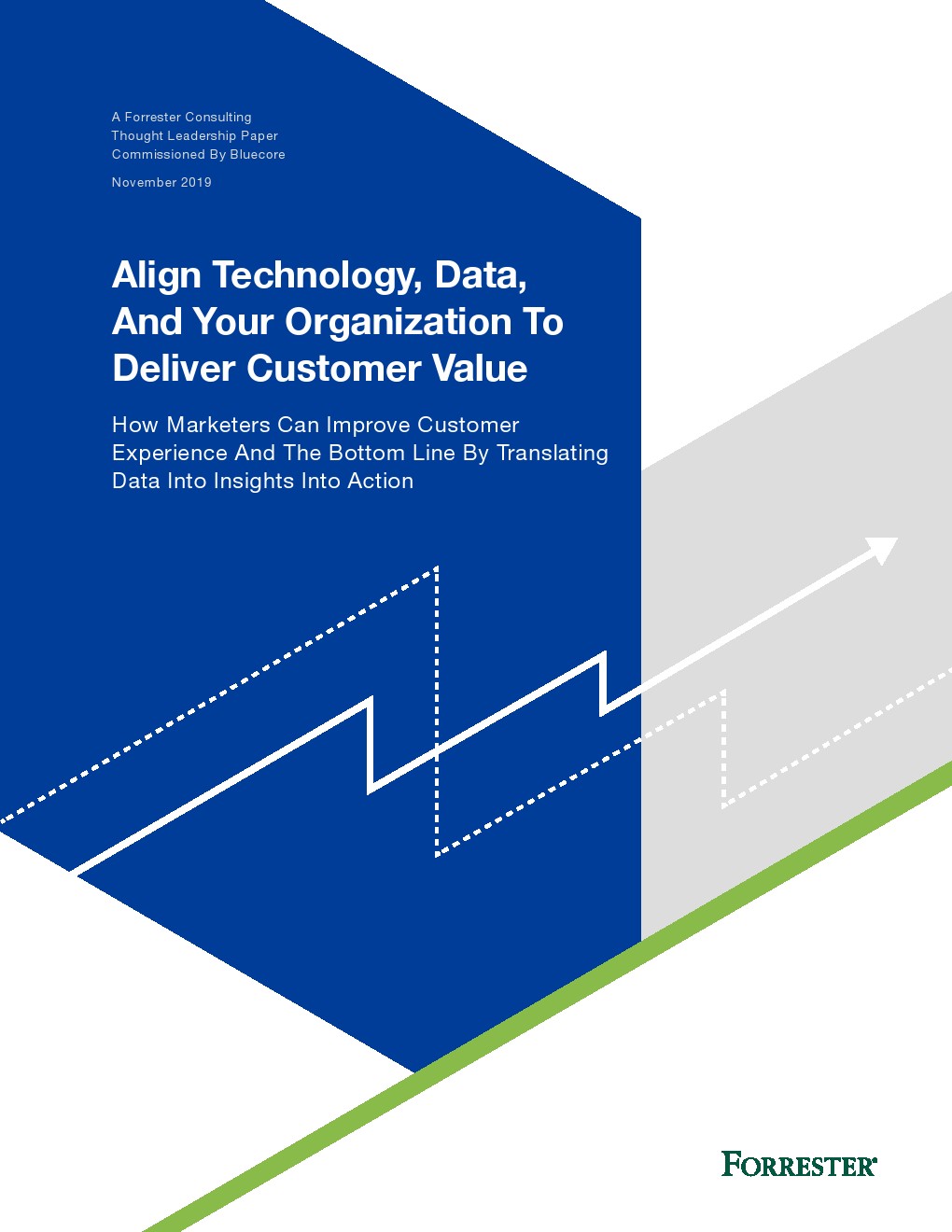 A Forrester Consulting
Thought Leadership Paper
Commissioned By Bluecore

November 2019

Align Technology, Data, And Your Organization To Deliver Customer Value

How Marketers Can Improve Customer Experience And The Bottom Line By Translating Data Into Insights Into Action

FORRESTER®